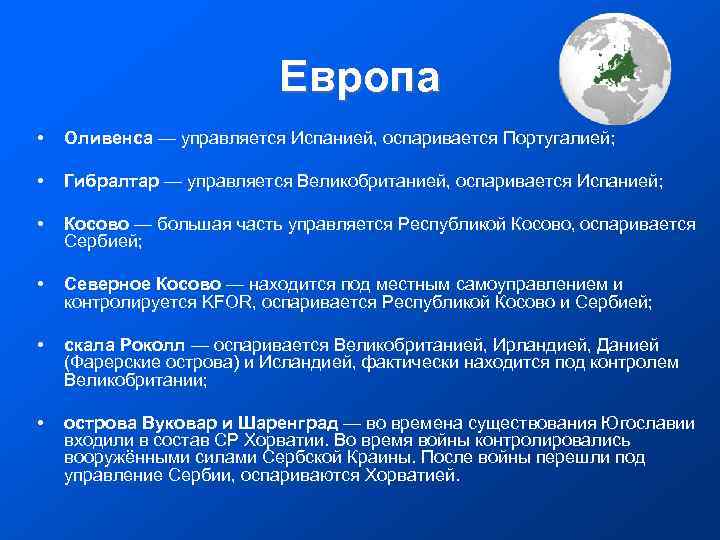 Европа

• Оливенса — управляется Испанией, оспаривается Португалией;

• Гибралтар — управляется Великобританией, оспаривается Испанией;

• Косово — большая часть управляется Республикой Косово, оспаривается Сербией;

• Северное Косово — находится под местным самоуправлением и контролируется KFOR, оспаривается Республикой Косово и Сербией;

• скала Роколл — оспаривается Великобританией, Ирландией, Данией (Фарерские острова) и Исландией, фактически находится под контролем Великобритании;

• острова Вуковар и Шаренград — во времена существования Югославии входили в состав СР Хорватии. Во время войны контролировались вооружёнными силами Сербской Краины. После войны перешли под управление Сербии, оспариваются Хорватией.